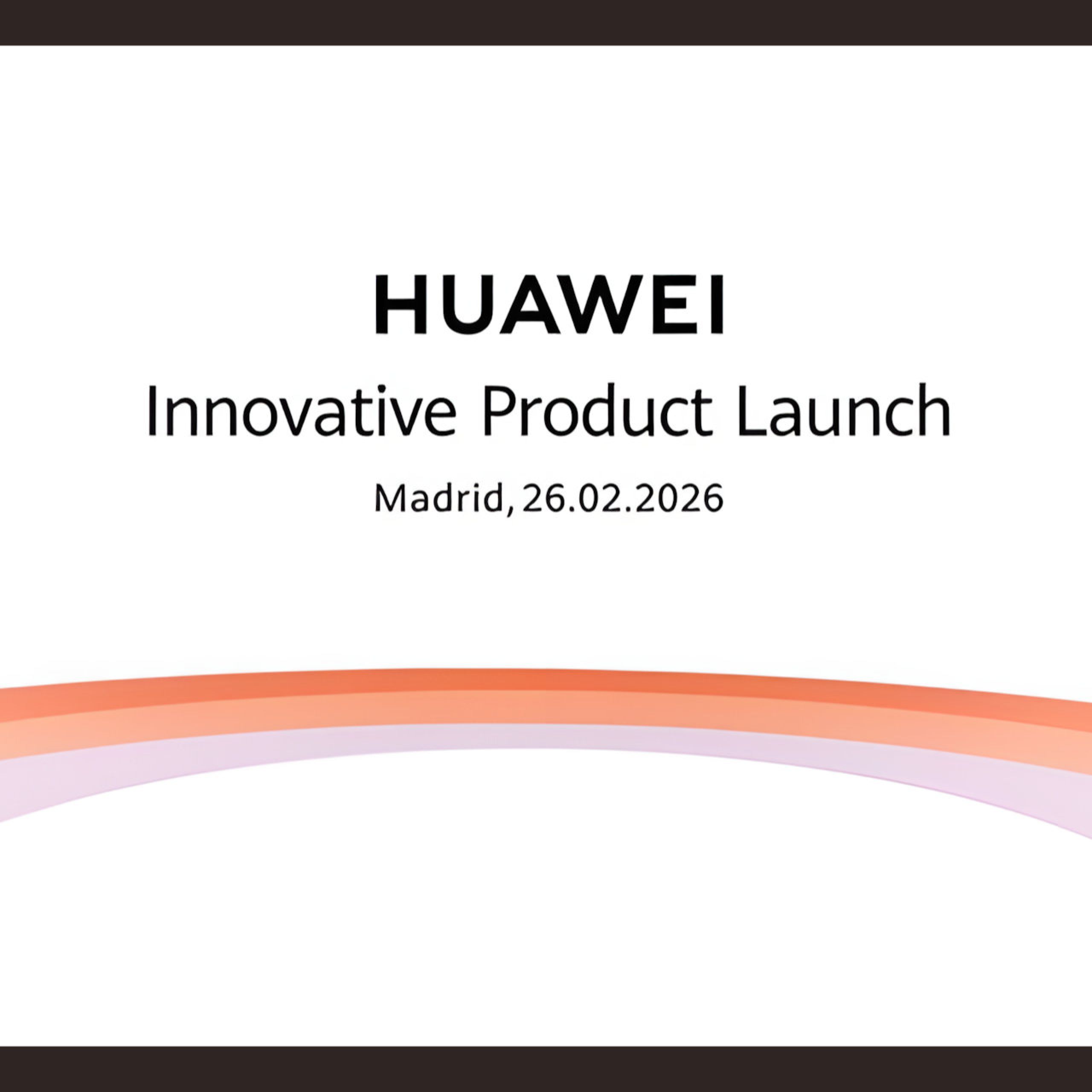 HUAWEI

Innovative Product Launch

Madrid, 26.02.2026